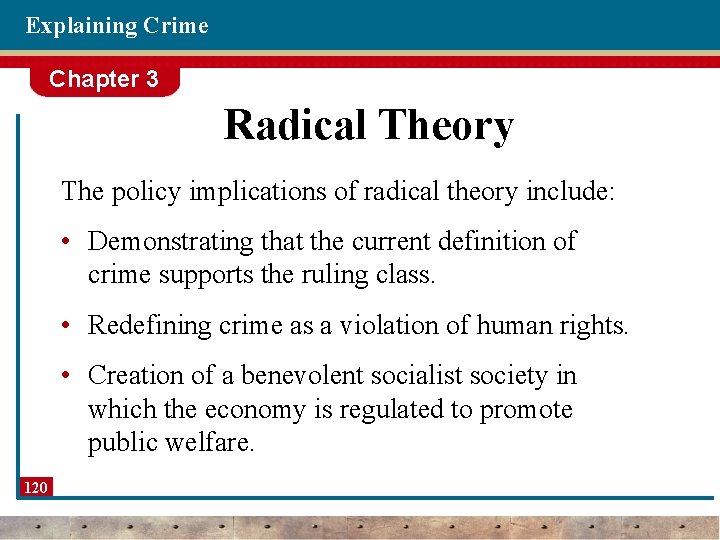 Explaining Crime

Chapter 3

Radical Theory

The policy implications of radical theory include:

• Demonstrating that the current definition of crime supports the ruling class.

• Redefining crime as a violation of human rights.

• Creation of a benevolent socialist society in which the economy is regulated to promote public welfare.

120